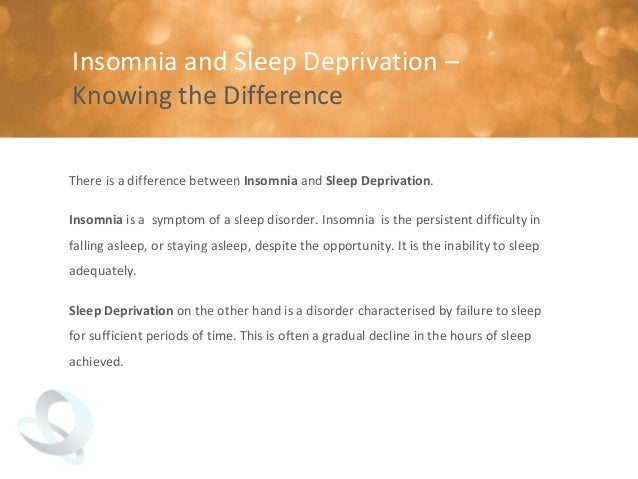 Insomnia and Sleep Deprivation – Knowing the Difference

There is a difference between Insomnia and Sleep Deprivation.

Insomnia is a symptom of a sleep disorder. Insomnia is the persistent difficulty in falling asleep, or staying asleep, despite the opportunity. It is the inability to sleep adequately.

Sleep Deprivation on the other hand is a disorder characterised by failure to sleep for sufficient periods of time. This is often a gradual decline in the hours of sleep achieved.